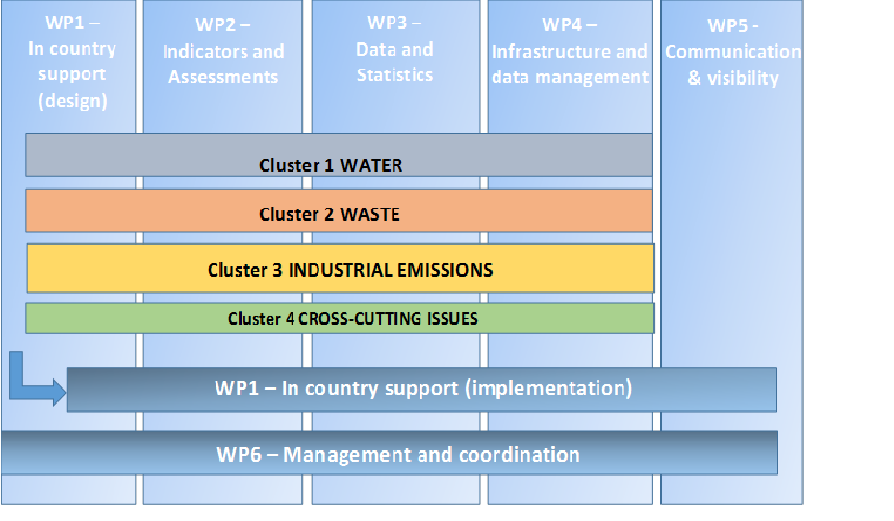 WP1 – In country support (design)

WP2 – Indicators and Assessments

WP3 – Data and Statistics

WP4 – Infrastructure and data management

WP5 - Communication & visibility

Cluster 1 WATER

Cluster 2 WASTE

Cluster 3 INDUSTRIAL EMISSIONS

Cluster 4 CROSS-CUTTING ISSUES

WP1 – In country support (implementation)

WP6 – Management and coordination